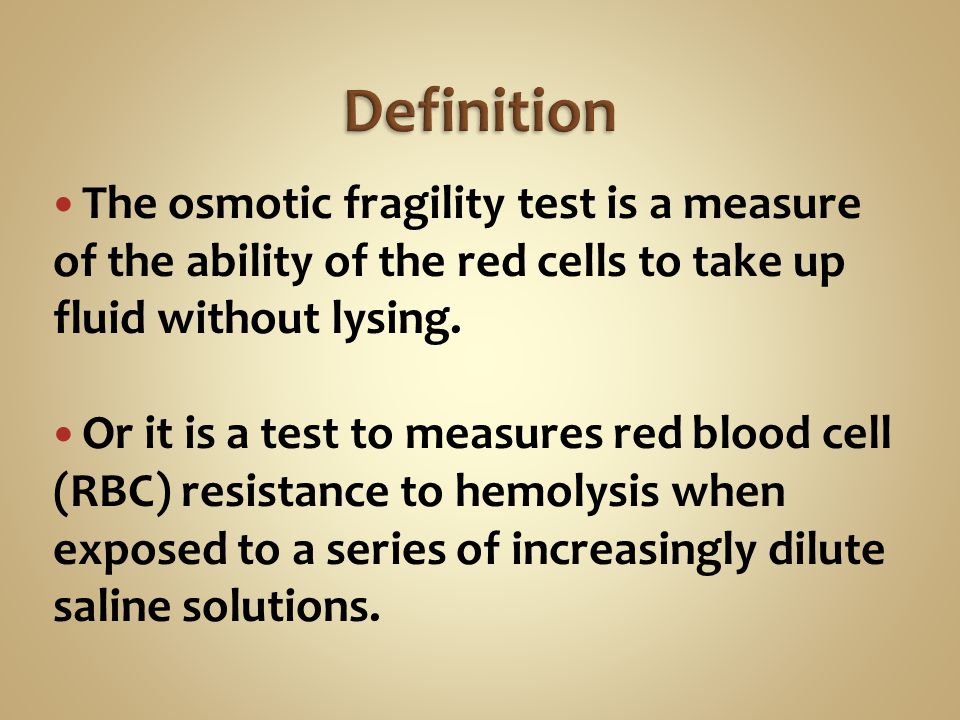 Definition

• The osmotic fragility test is a measure of the ability of the red cells to take up fluid without lysing.

• Or it is a test to measures red blood cell (RBC) resistance to hemolysis when exposed to a series of increasingly dilute saline solutions.